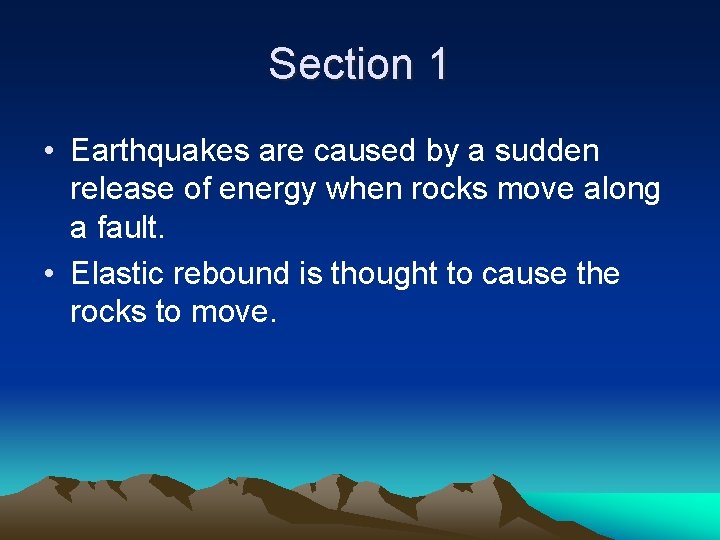 Section 1

• Earthquakes are caused by a sudden release of energy when rocks move along a fault.

• Elastic rebound is thought to cause the rocks to move.